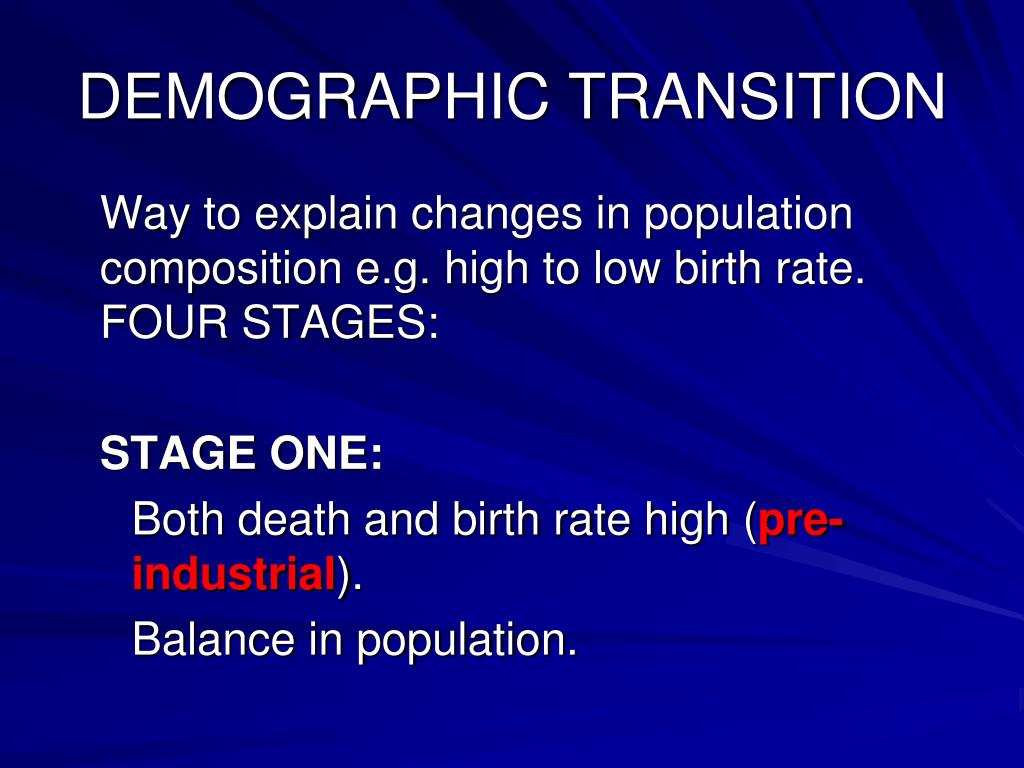 DEMOGRAPHIC TRANSITION

Way to explain changes in population composition e.g. high to low birth rate. FOUR STAGES:

STAGE ONE:

Both death and birth rate high (pre-industrial).

Balance in population.